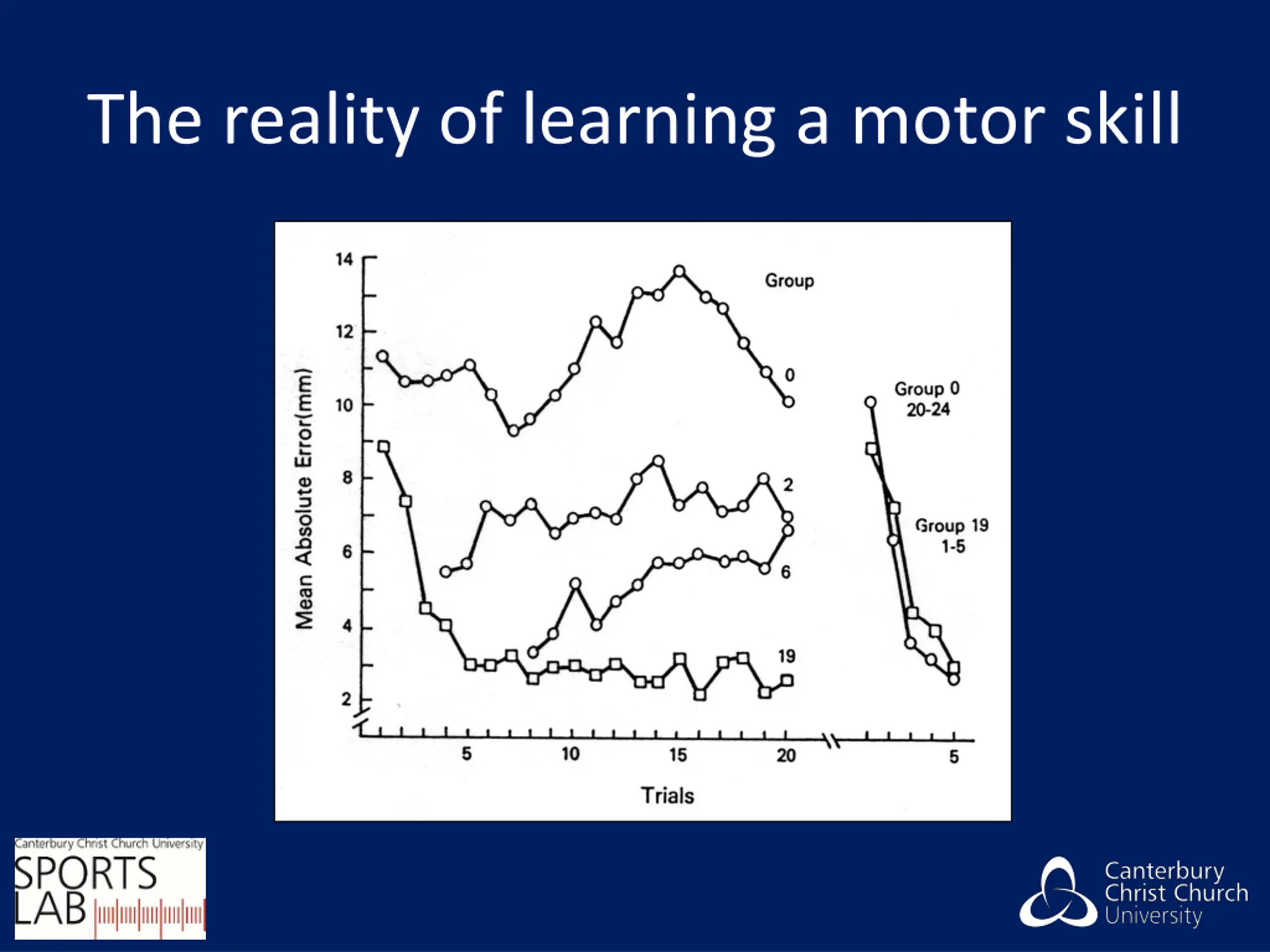 The reality of learning a motor skill

Mean Absolute Error(mm)

14
12
10
8
6
4
2

Group
0
2
6
19

Group 0
20-24

Group 19
1-5

5
10
15
20
5

Trials

Canterbury Christ Church University
SPORTS
LAB

Canterbury
Christ Church
University